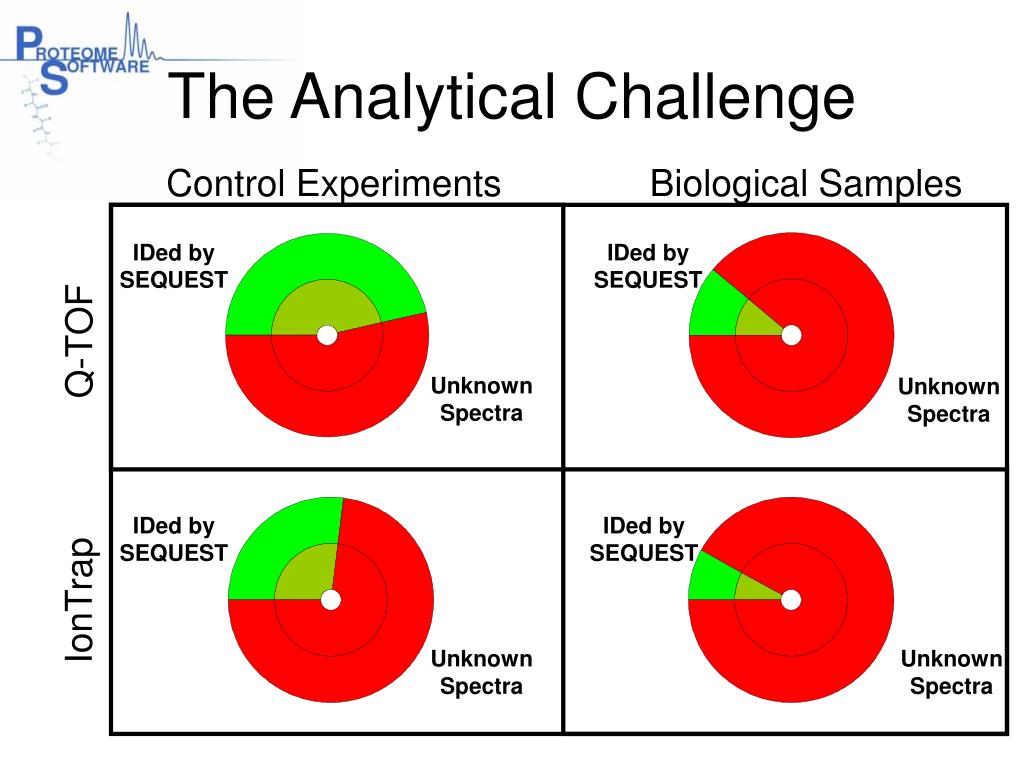 PROTEOME SOFTWARE

The Analytical Challenge

Control Experiments

Biological Samples

Q-TOF

IDed by SEQUEST

Unknown Spectra

IDed by SEQUEST

Unknown Spectra

IonTrap

IDed by SEQUEST

Unknown Spectra

IDed by SEQUEST

Unknown Spectra